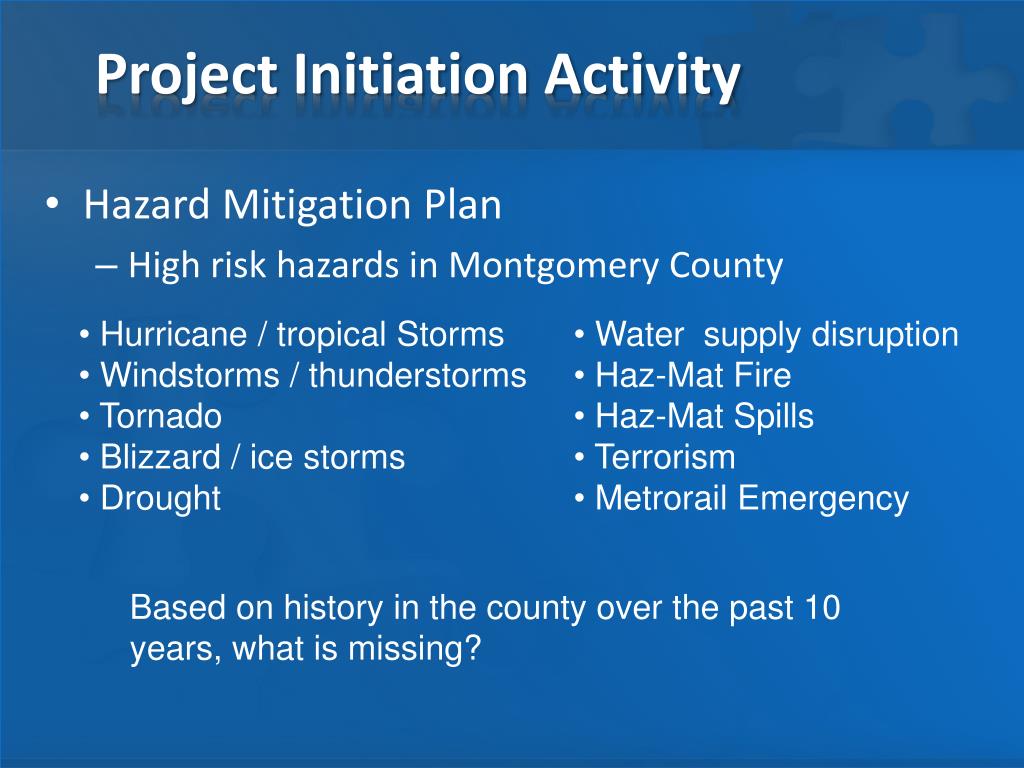 Project Initiation Activity

• Hazard Mitigation Plan

– High risk hazards in Montgomery County

• Hurricane / tropical Storms
• Windstorms / thunderstorms
• Tornado
• Blizzard / ice storms
• Drought

• Water supply disruption
• Haz-Mat Fire
• Haz-Mat Spills
• Terrorism
• Metrorail Emergency

Based on history in the county over the past 10 years, what is missing?